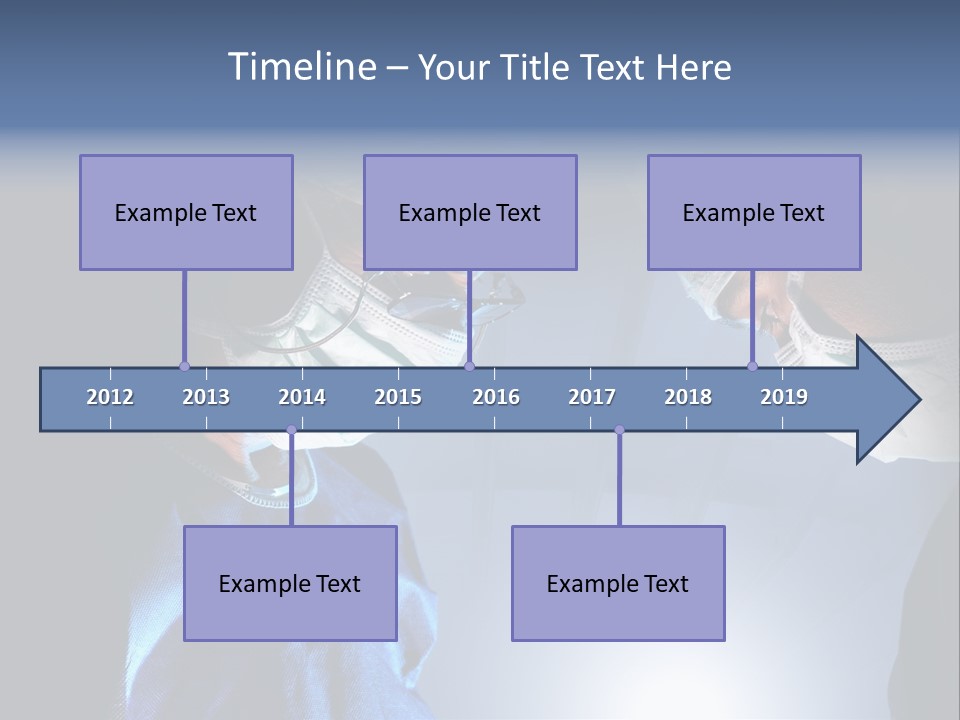 Timeline – Your Title Text Here

Example Text

Example Text

Example Text

2012 2013 2014 2015 2016 2017 2018 2019

Example Text

Example Text